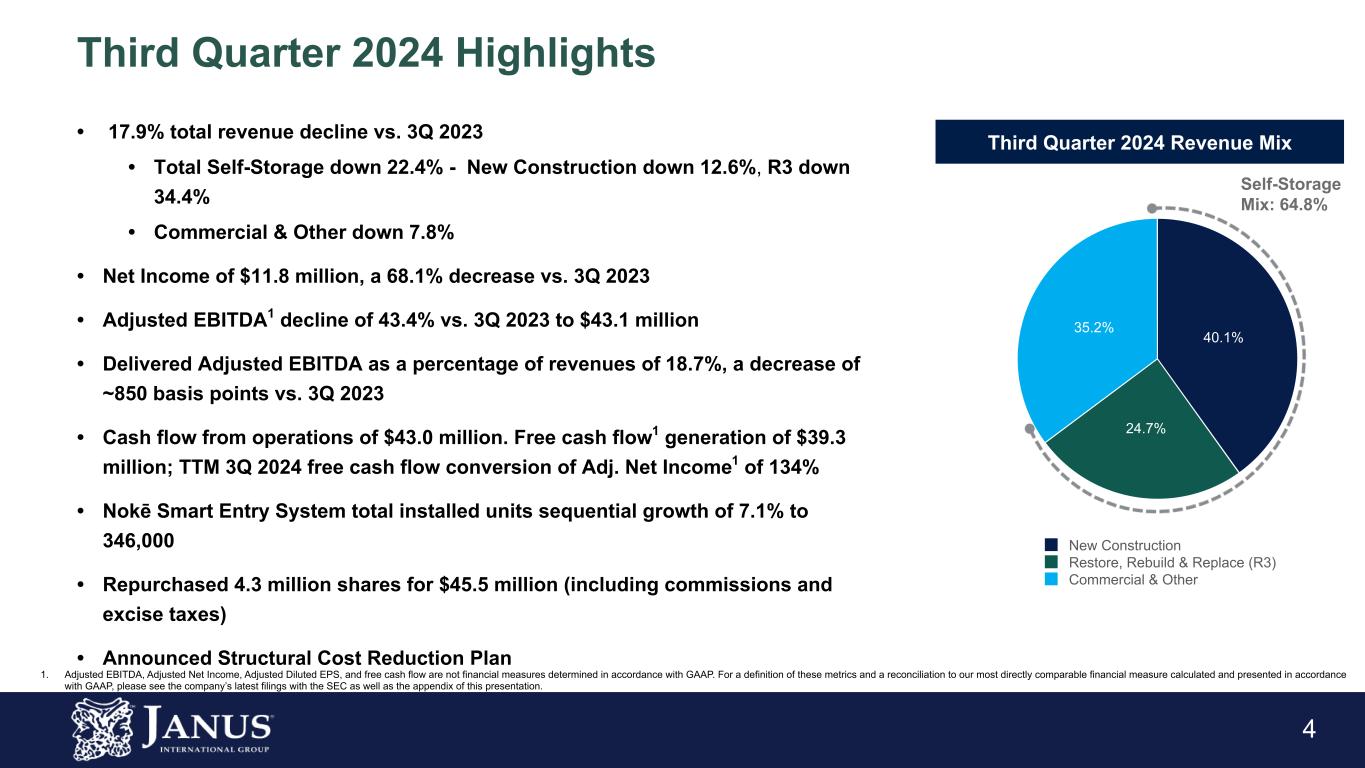 Third Quarter 2024 Highlights

• 17.9% total revenue decline vs. 3Q 2023

• Total Self-Storage down 22.4% - New Construction down 12.6%, R3 down 34.4%

• Commercial & Other down 7.8%

• Net Income of $11.8 million, a 68.1% decrease vs. 3Q 2023

• Adjusted EBITDA$^1$ decline of 43.4% vs. 3Q 2023 to $43.1 million

• Delivered Adjusted EBITDA as a percentage of revenues of 18.7%, a decrease of ~850 basis points vs. 3Q 2023

• Cash flow from operations of $43.0 million. Free cash flow$^1$ generation of $39.3 million; TTM 3Q 2024 free cash flow conversion of Adj. Net Income$^1$ of 134%

• Nokē Smart Entry System total installed units sequential growth of 7.1% to 346,000

• Repurchased 4.3 million shares for $45.5 million (including commissions and excise taxes)

• Announced Structural Cost Reduction Plan

Third Quarter 2024 Revenue Mix

Self-Storage Mix: 64.8%

35.2%

40.1%

24.7%

New Construction
Restore, Rebuild & Replace (R3)
Commercial & Other

1. Adjusted EBITDA, Adjusted Net Income, Adjusted Diluted EPS, and free cash flow are not financial measures determined in accordance with GAAP. For a definition of these metrics and a reconciliation to our most directly comparable financial measure calculated and presented in accordance with GAAP, please see the company's latest filings with the SEC as well as the appendix of this presentation.

JANUS INTERNATIONAL GROUP

4